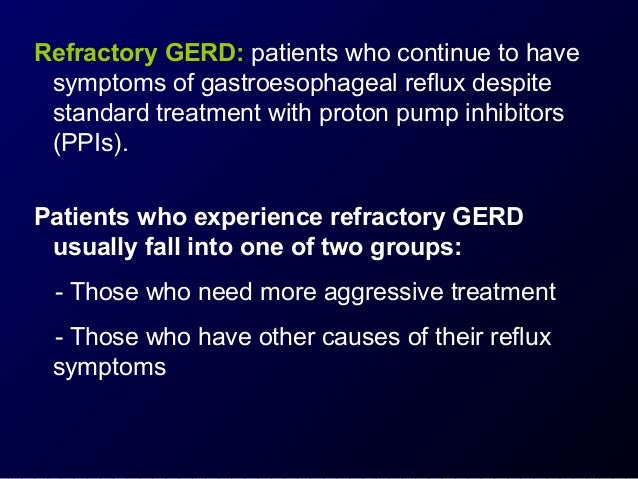 Refractory GERD: patients who continue to have symptoms of gastroesophageal reflux despite standard treatment with proton pump inhibitors (PPIs).

Patients who experience refractory GERD usually fall into one of two groups:

- Those who need more aggressive treatment

- Those who have other causes of their reflux symptoms